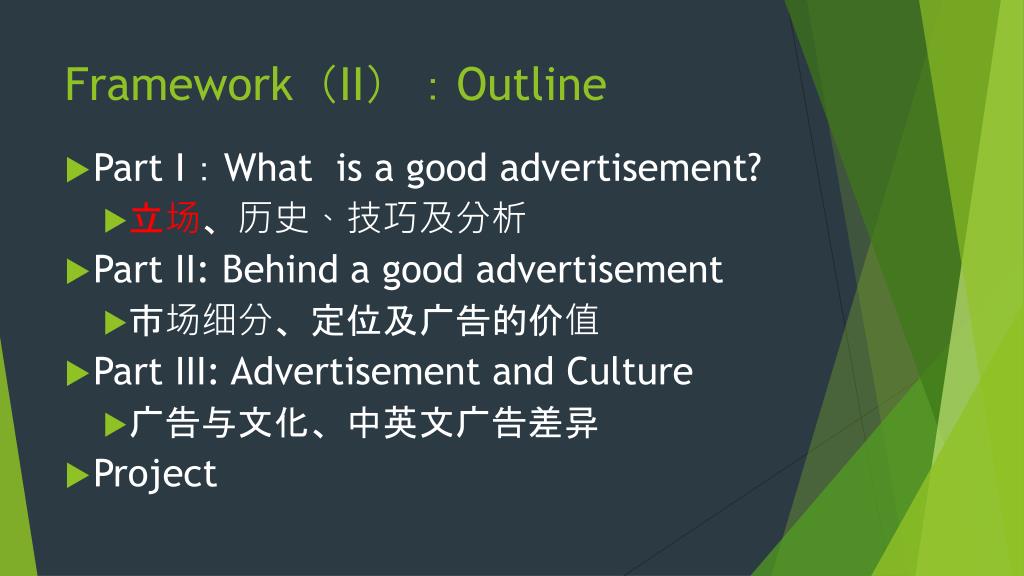 Framework（II）：Outline

Part I：What is a good advertisement?

立场、历史、技巧及分析

Part II: Behind a good advertisement

市场细分、定位及广告的价值

Part III: Advertisement and Culture

广告与文化、中英文广告差异

Project